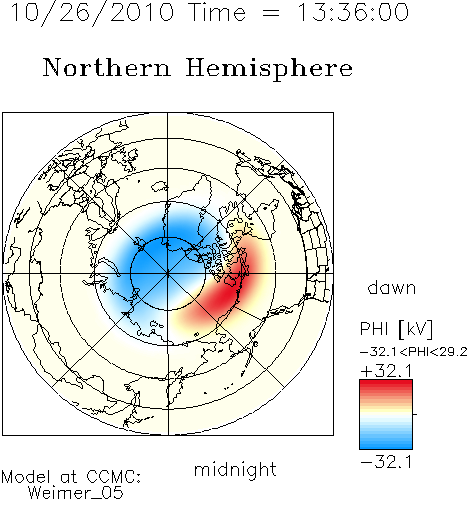 10/26/2010 Time = 13:36:00

Northern Hemisphere

dawn

PHI [kV]

−32.1<PHI<29.2

+32.1

−32.1

midnight

Model at CCMC:
Weimer_05